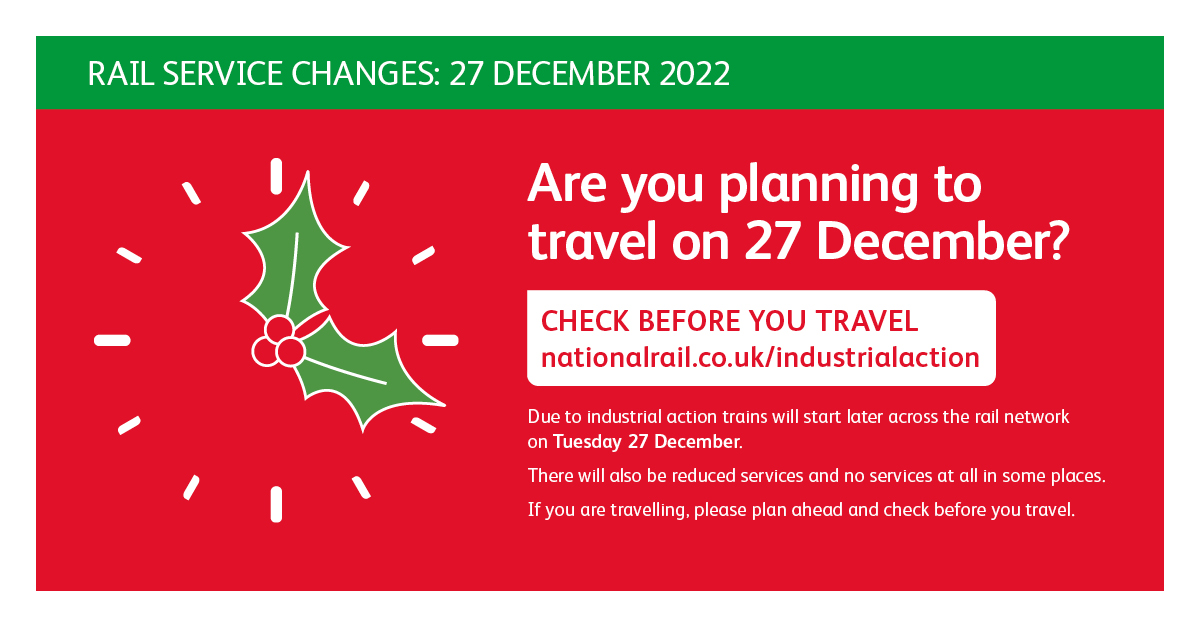 RAIL SERVICE CHANGES: 27 DECEMBER 2022

Are you planning to travel on 27 December?

CHECK BEFORE YOU TRAVEL
nationalrail.co.uk/industrialaction

Due to industrial action trains will start later across the rail network on Tuesday 27 December.

There will also be reduced services and no services at all in some places.

If you are travelling, please plan ahead and check before you travel.